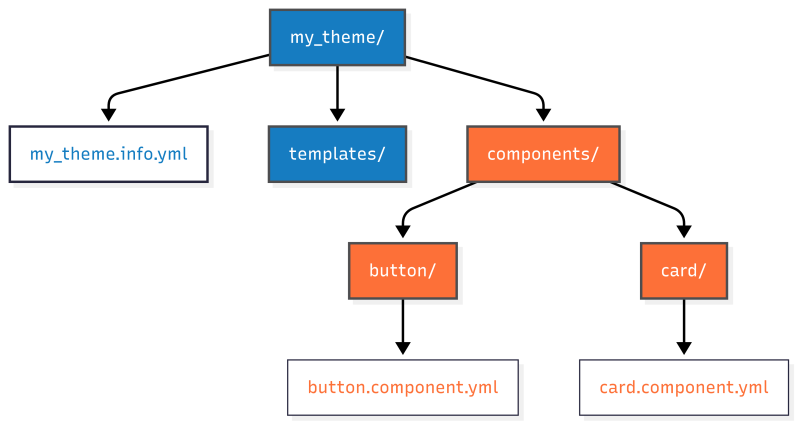 my_theme/

my_theme.info.yml

templates/

components/

button/

card/

button.component.yml

card.component.yml